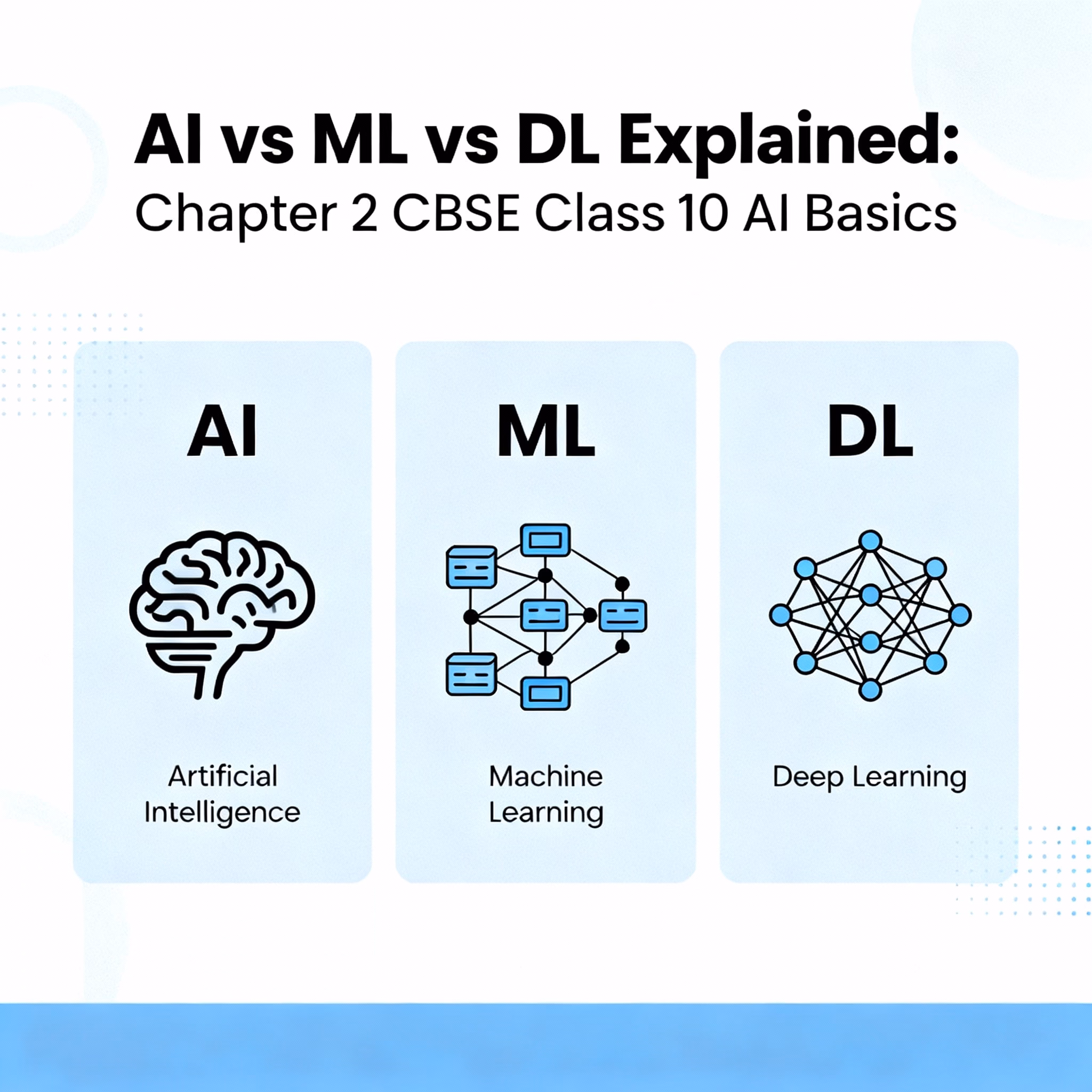 AI vs ML vs DL Explained:
Chapter 2 CBSE Class 10 AI Basics

AI

Artificial Intelligence

ML

Machine Learning

DL

Deep Learning